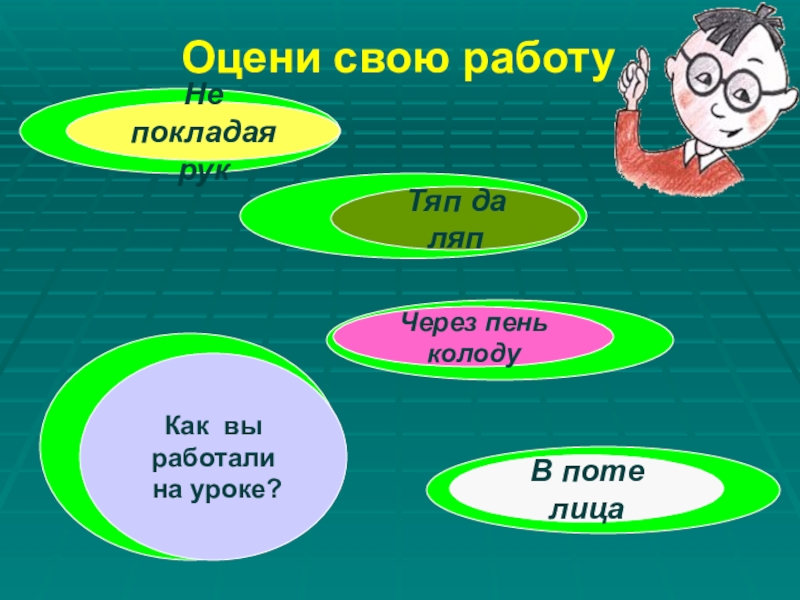 Оцени свою работу

Не покладая рук

Тяп да ляп

Через пень колоду

Как вы работали на уроке?

В поте лица